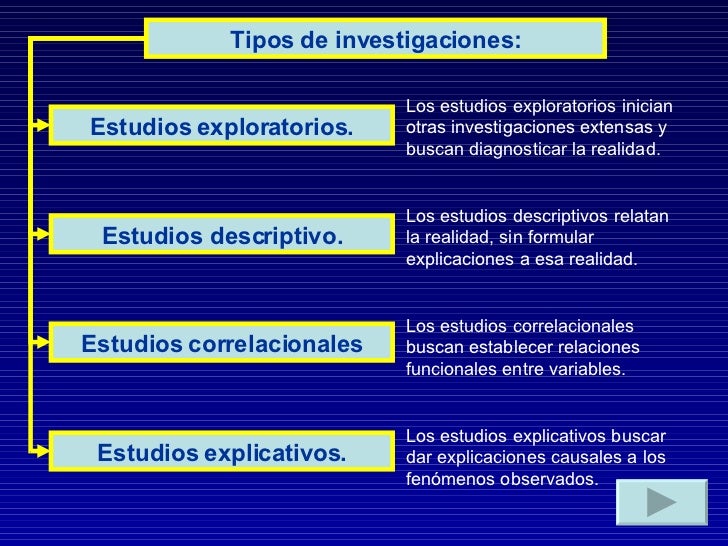 Tipos de investigaciones:

Estudios exploratorios.

Los estudios exploratorios inician otras investigaciones extensas y buscan diagnosticar la realidad.

Estudios descriptivo.

Los estudios descriptivos relatan la realidad, sin formular explicaciones a esa realidad.

Estudios correlacionales

Los estudios correlacionales buscan establecer relaciones funcionales entre variables.

Estudios explicativos.

Los estudios explicativos buscar dar explicaciones causales a los fenómenos observados.